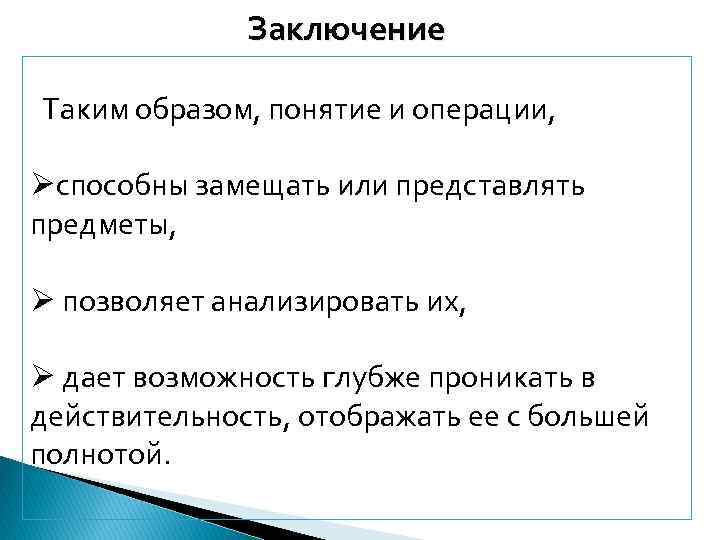 Заключение

Таким образом, понятие и операции,

➢способны замещать или представлять предметы,

➢ позволяет анализировать их,

➢ дает возможность глубже проникать в действительность, отображать ее с большей полнотой.